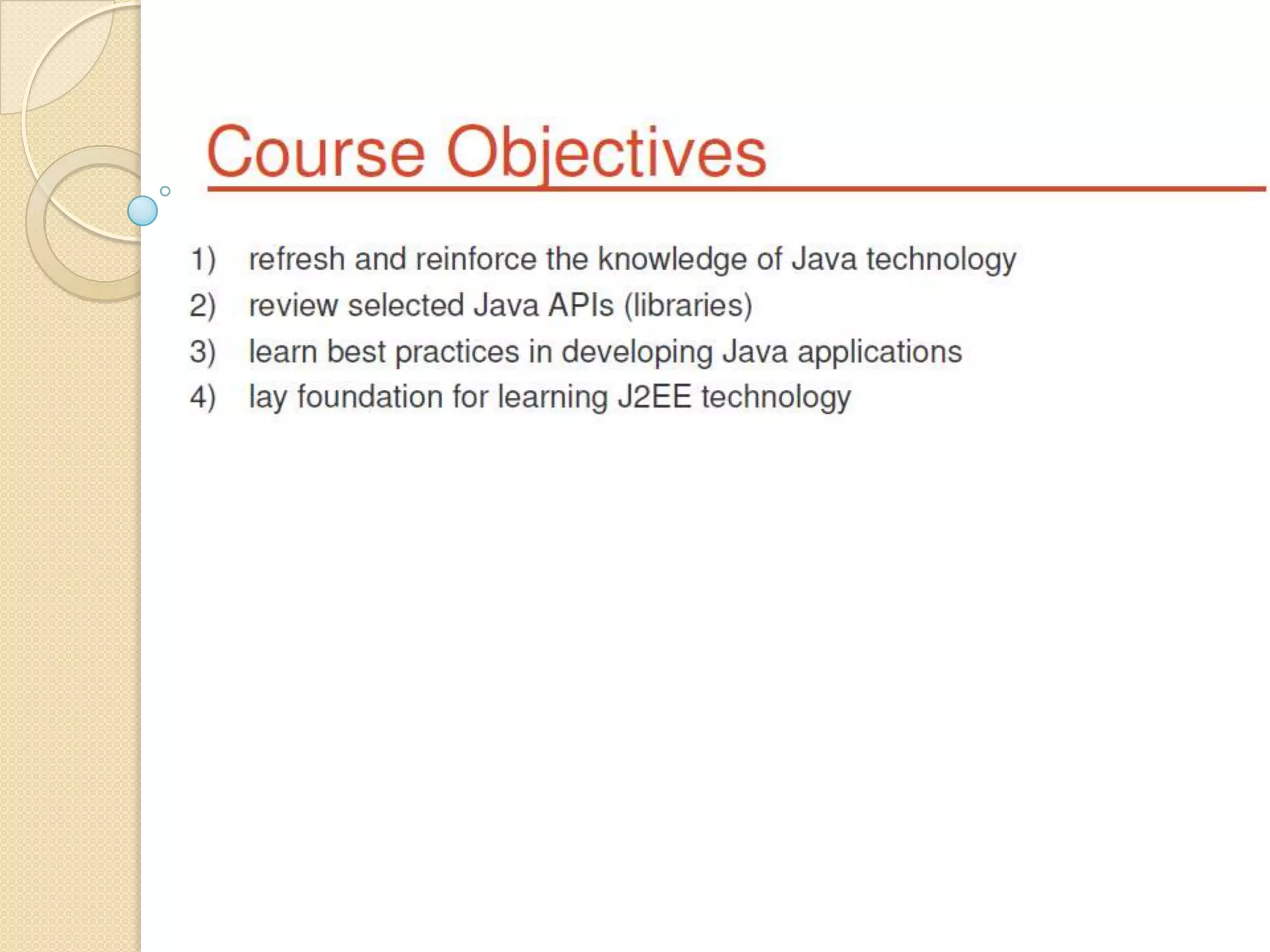 Course Objectives

1) refresh and reinforce the knowledge of Java technology
2) review selected Java APIs (libraries)
3) learn best practices in developing Java applications
4) lay foundation for learning J2EE technology